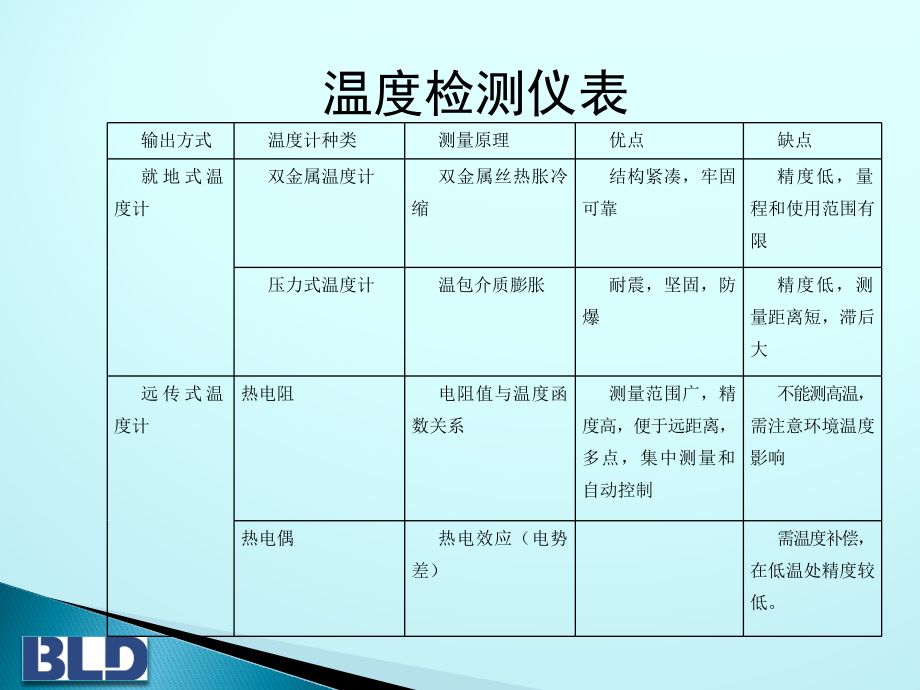 温度检测仪表

| 输出方式 | 温度计种类 | 测量原理 | 优点 | 缺点 |
|---|---|---|---|---|
| 就地式温度计 | 双金属温度计 | 双金属丝热胀冷缩 | 结构紧凑，牢固可靠 | 精度低，量程和使用范围有限 |
| | 压力式温度计 | 温包介质膨胀 | 耐震，坚固，防爆 | 精度低，测量距离短，滞后大 |
| 远传式温度计 | 热电阻 | 电阻值与温度函数关系 | 测量范围广，精度高，便于远距离，多点，集中测量和自动控制 | 不能测高温，需注意环境温度影响 |
| | 热电偶 | 热电效应（电势差） | | 需温度补偿，在低温处精度较低。 |

BLD